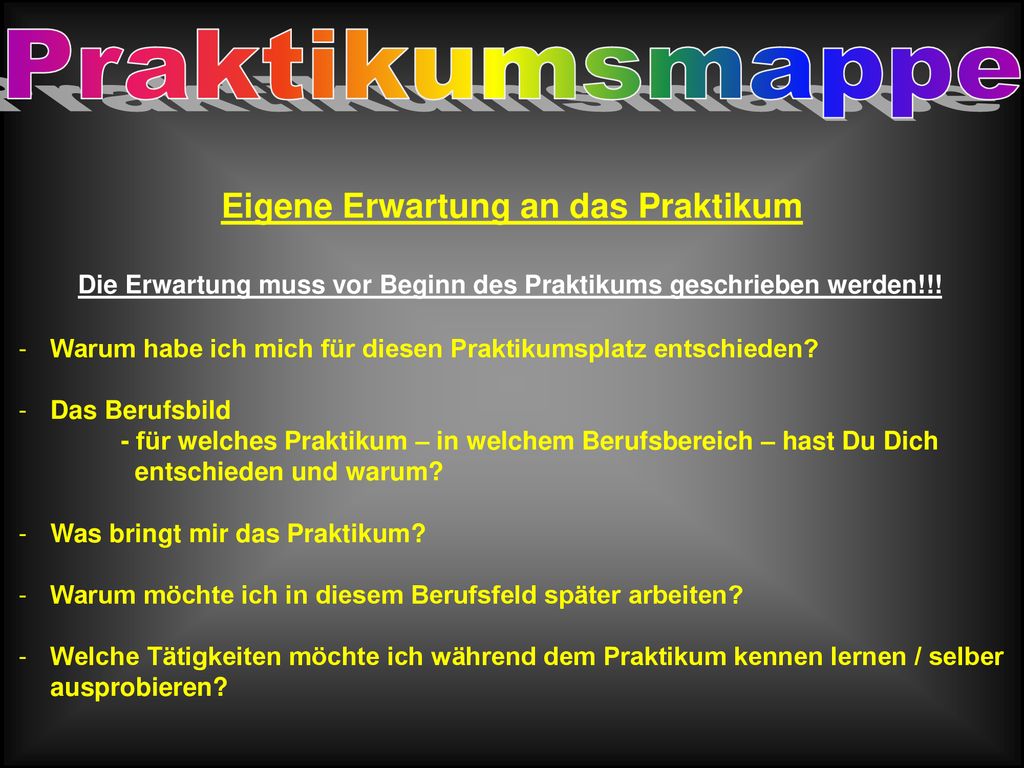 Praktikumsmappe

Eigene Erwartung an das Praktikum

Die Erwartung muss vor Beginn des Praktikums geschrieben werden!!!

- Warum habe ich mich für diesen Praktikumsplatz entschieden?

- Das Berufsbild
- für welches Praktikum – in welchem Berufsbereich – hast Du Dich entschieden und warum?

- Was bringt mir das Praktikum?

- Warum möchte ich in diesem Berufsfeld später arbeiten?

- Welche Tätigkeiten möchte ich während dem Praktikum kennen lernen / selber ausprobieren?